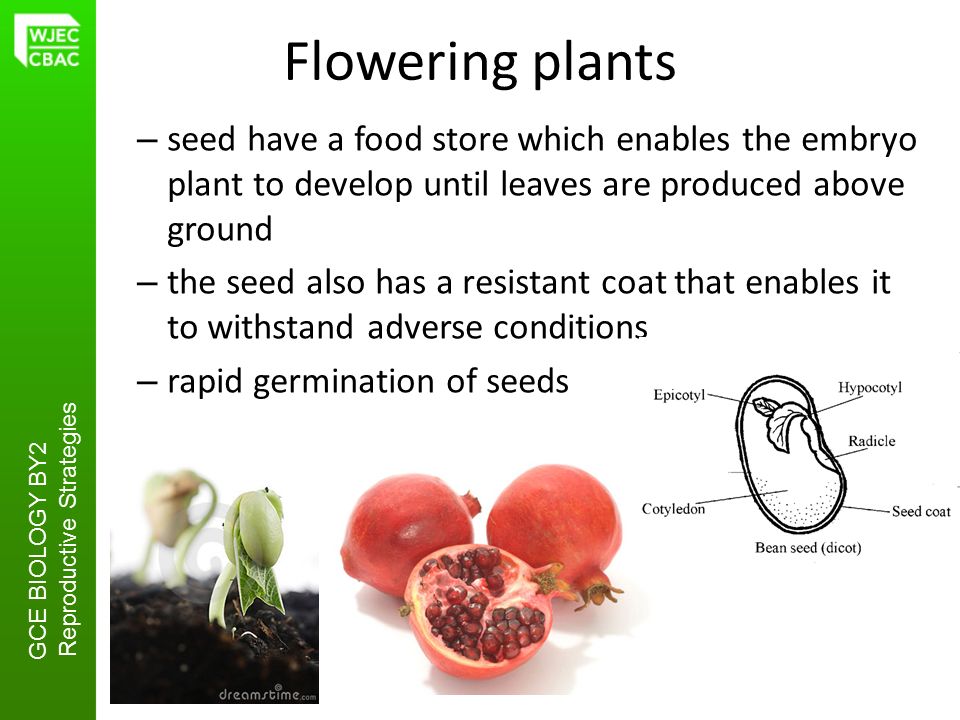 WJEC
CBAC

GCE BIOLOGY BY2
Reproductive Strategies

Flowering plants

– seed have a food store which enables the embryo plant to develop until leaves are produced above ground

– the seed also has a resistant coat that enables it to withstand adverse conditions

– rapid germination of seeds

Epicotyl
Hypocotyl
Radicle
Cotyledon
Seed coat
Bean seed (dicot)

dreamstime.com